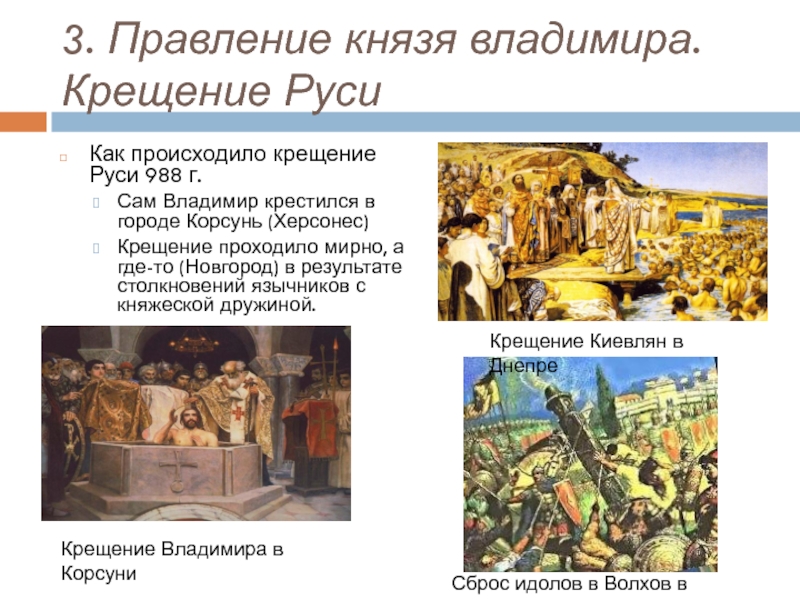 3. Правление князя владимира. Крещение Руси

Как происходило крещение Руси 988 г.

Сам Владимир крестился в городе Корсунь (Херсонес)

Крещение проходило мирно, а где-то (Новгород) в результате столкновений язычников с княжеской дружиной.

Крещение Киевлян в Днепре

Крещение Владимира в Корсуни

Сброс идолов в Волхов в